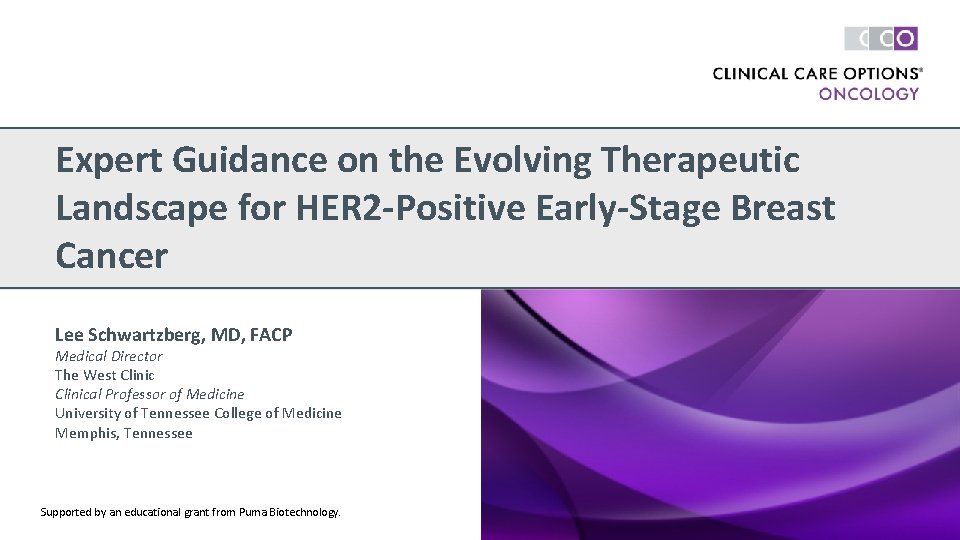 CCO
CLINICAL CARE OPTIONS®
ONCOLOGY

Expert Guidance on the Evolving Therapeutic Landscape for HER2-Positive Early-Stage Breast Cancer

Lee Schwartzberg, MD, FACP
Medical Director
The West Clinic
Clinical Professor of Medicine
University of Tennessee College of Medicine
Memphis, Tennessee

Supported by an educational grant from Puma Biotechnology.